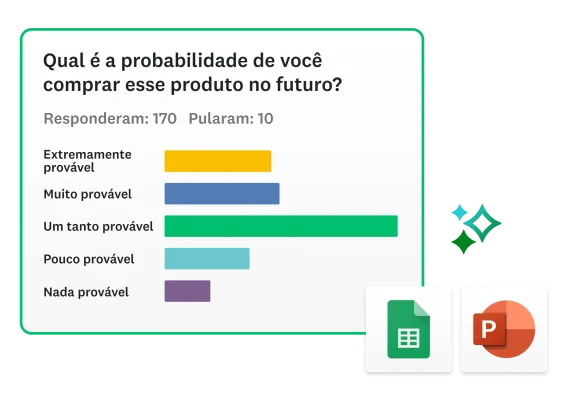 Qual é a probabilidade de você comprar esse produto no futuro?

Responderam: 170 Pularam: 10

Extremamente provável

Muito provável

Um tanto provável

Pouco provável

Nada provável

P